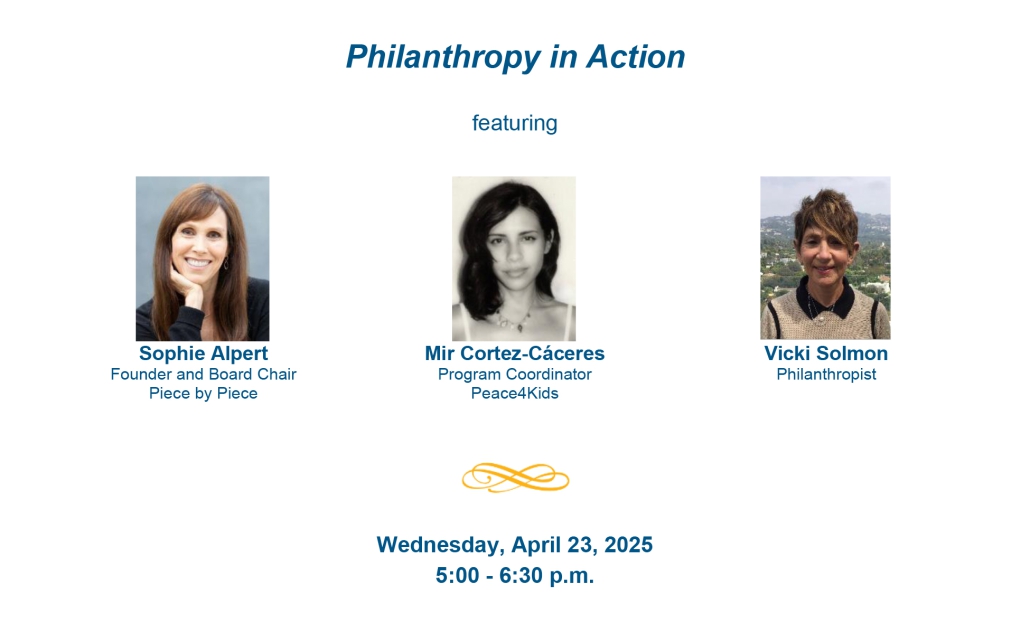 Philanthropy in Action

featuring

Sophie Alpert
Founder and Board Chair
Piece by Piece

Mir Cortez-Cáceres
Program Coordinator
Peace4Kids

Vicki Solmon
Philanthropist

Wednesday, April 23, 2025
5:00 - 6:30 p.m.